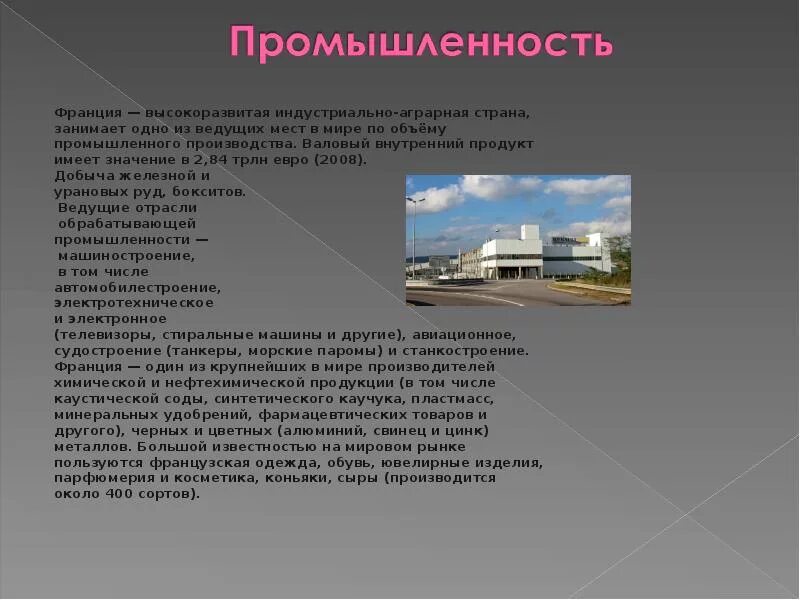 Промышленность

Франция — высокоразвитая индустриально-аграрная страна, занимает одно из ведущих мест в мире по объёму промышленного производства. Валовый внутренний продукт имеет значение в 2,84 трлн евро (2008).
Добыча железной и урановых руд, бокситов.
Ведущие отрасли обрабатывающей промышленности — машиностроение, в том числе автомобилестроение, электротехническое и электронное (телевизоры, стиральные машины и другие), авиационное, судостроение (танкеры, морские паромы) и станкостроение.
Франция — один из крупнейших в мире производителей химической и нефтехимической продукции (в том числе каустической соды, синтетического каучука, пластмасс, минеральных удобрений, фармацевтических товаров и другого), черных и цветных (алюминий, свинец и цинк) металлов. Большой известностью на мировом рынке пользуются французская одежда, обувь, ювелирные изделия, парфюмерия и косметика, коньяки, сыры (производится около 400 сортов).